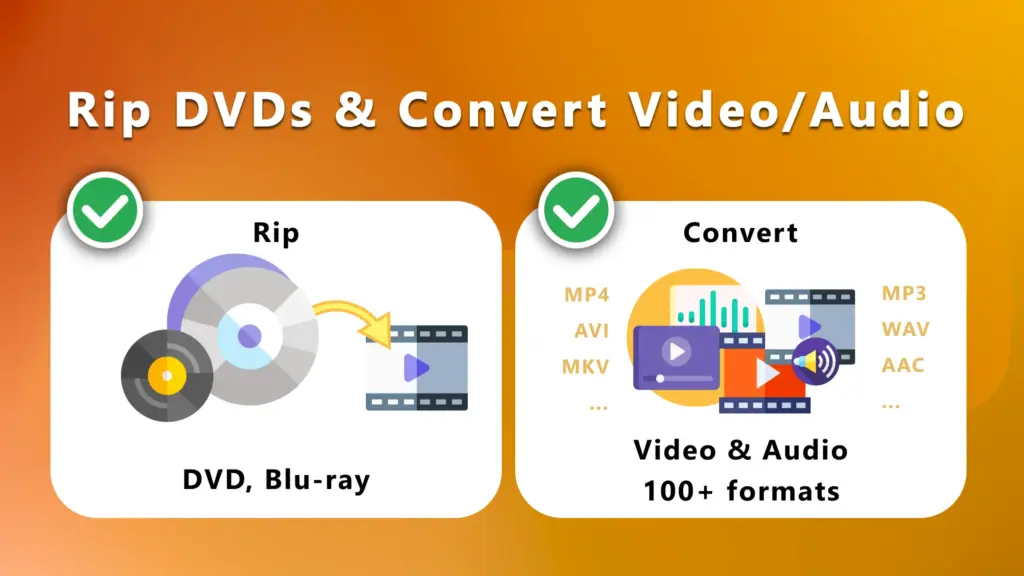 Rip DVDs & Convert Video/Audio

Rip

DVD, Blu-ray

Convert

MP4
AVI
MKV
...

MP3
WAV
AAC
...

Video & Audio
100+ formats